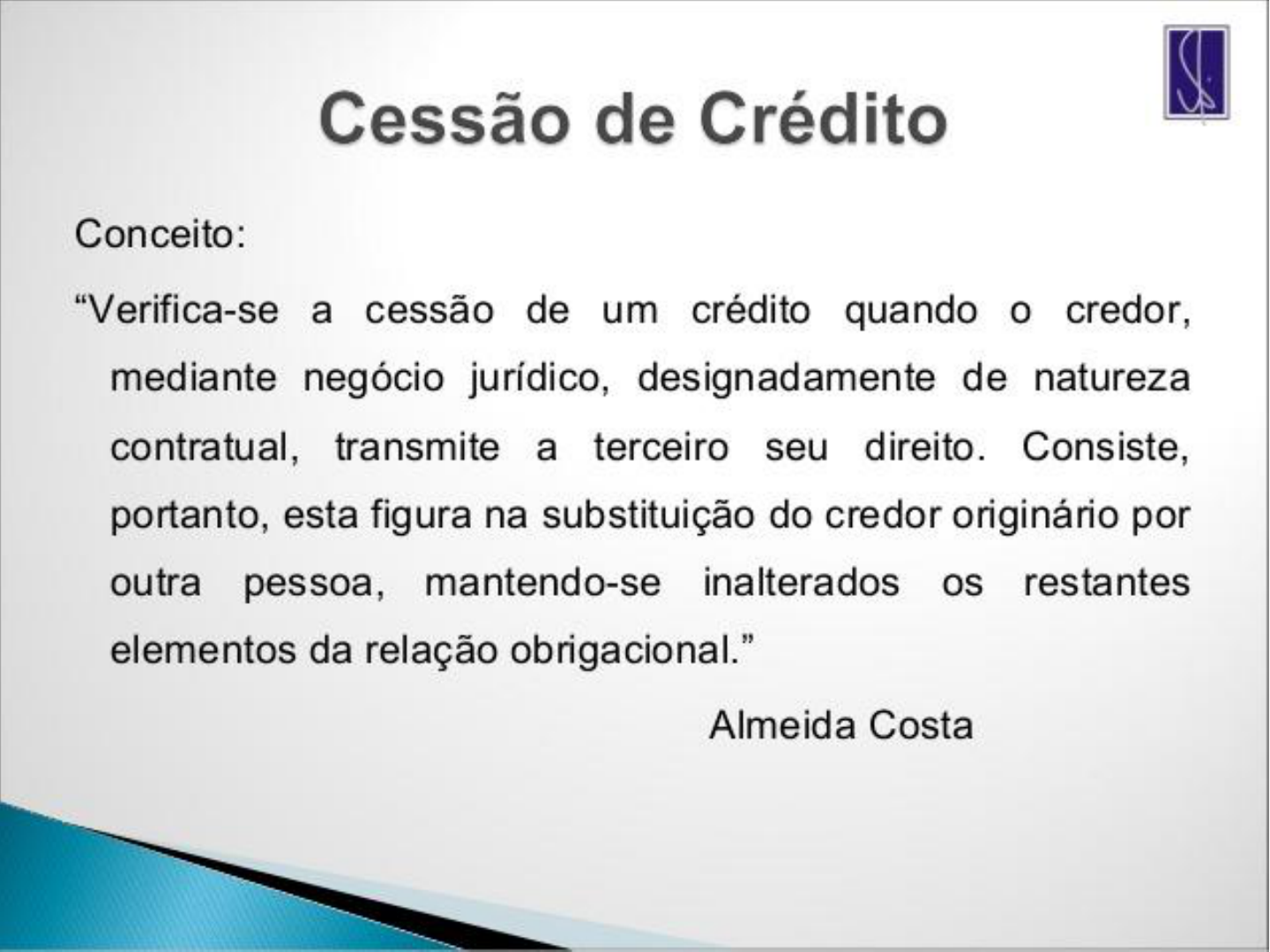 Cessão de Crédito

Conceito:

“Verifica-se a cessão de um crédito quando o credor, mediante negócio jurídico, designadamente de natureza contratual, transmite a terceiro seu direito. Consiste, portanto, esta figura na substituição do credor originário por outra pessoa, mantendo-se inalterados os restantes elementos da relação obrigacional.”

Almeida Costa